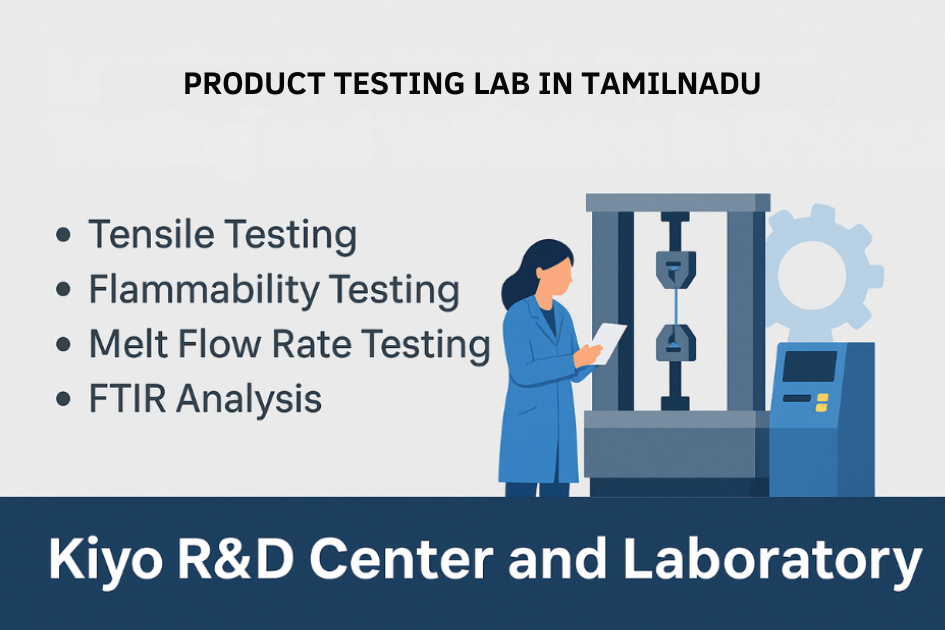 PRODUCT TESTING LAB IN TAMILNADU

• Tensile Testing
• Flammability Testing
• Melt Flow Rate Testing
• FTIR Analysis

Kiyo R&D Center and Laboratory